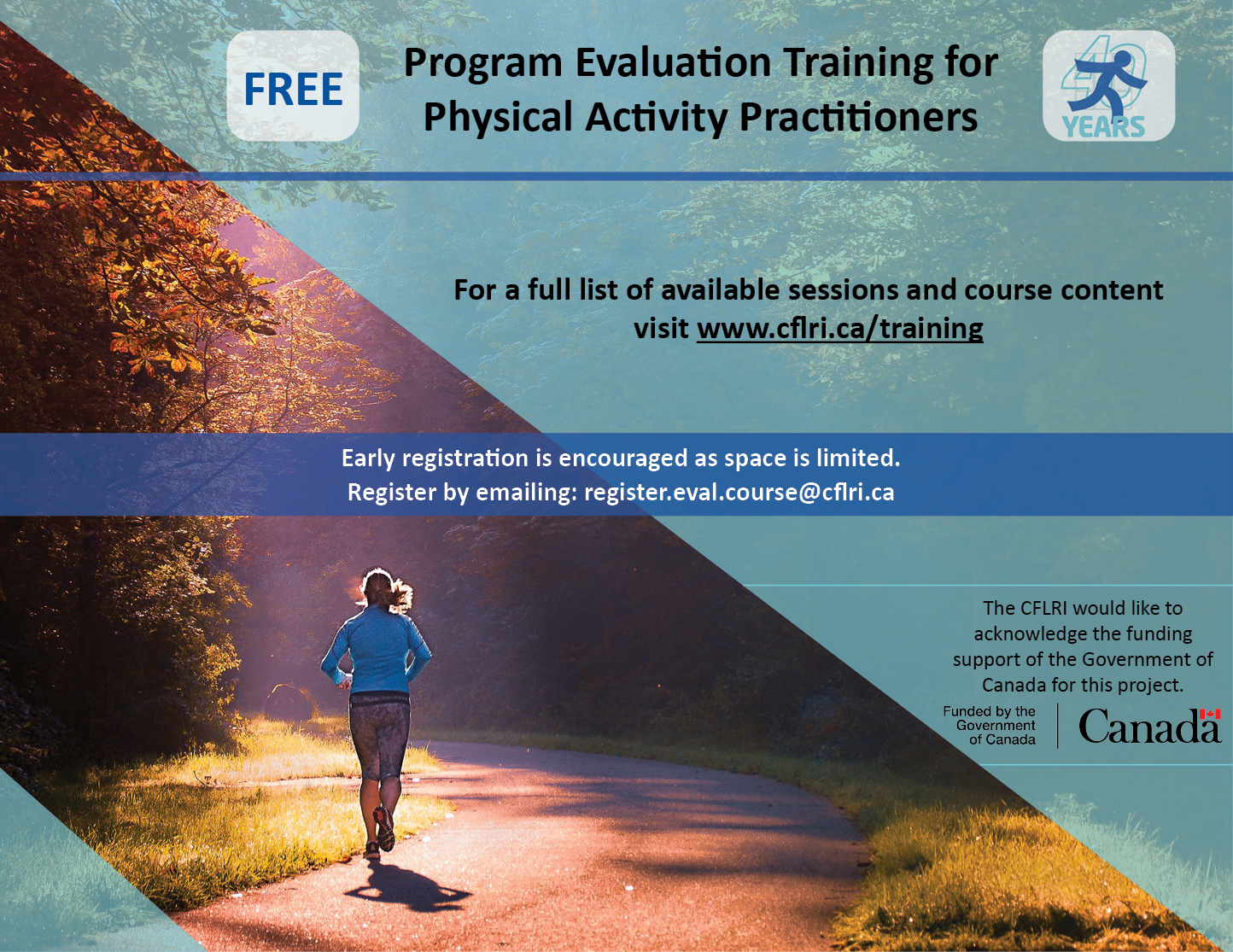 FREE

Program Evaluation Training for Physical Activity Practitioners

40 YEARS

For a full list of available sessions and course content visit www.cflri.ca/training

Early registration is encouraged as space is limited.
Register by emailing: register.eval.course@cflri.ca

The CFLRI would like to acknowledge the funding support of the Government of Canada for this project.

Funded by the Government of Canada

Canada